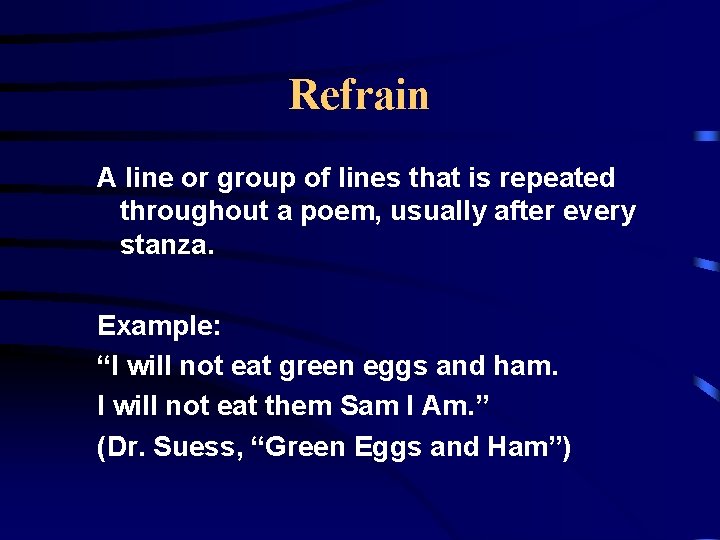 Refrain

A line or group of lines that is repeated throughout a poem, usually after every stanza.

Example:
“I will not eat green eggs and ham.
I will not eat them Sam I Am.”
(Dr. Suess, “Green Eggs and Ham”)